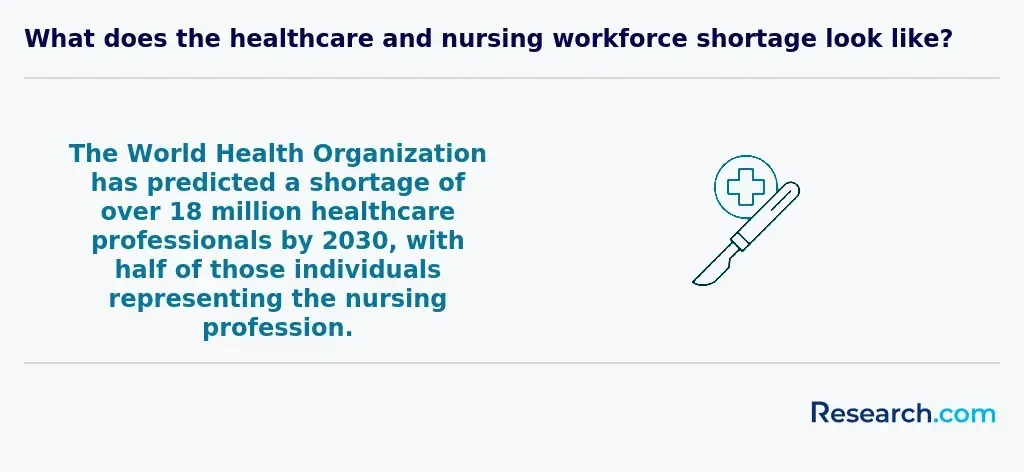 What does the healthcare and nursing workforce shortage look like?

The World Health Organization has predicted a shortage of over 18 million healthcare professionals by 2030, with half of those individuals representing the nursing profession.

Research.com